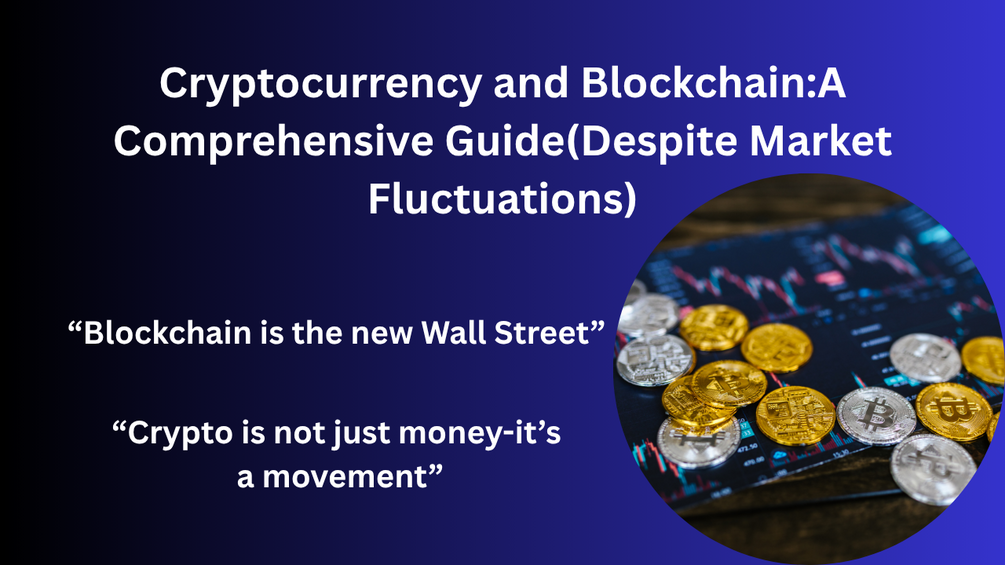 Cryptocurrency and Blockchain:A Comprehensive Guide(Despite Market Fluctuations)

“Blockchain is the new Wall Street”

“Crypto is not just money-it’s a movement”